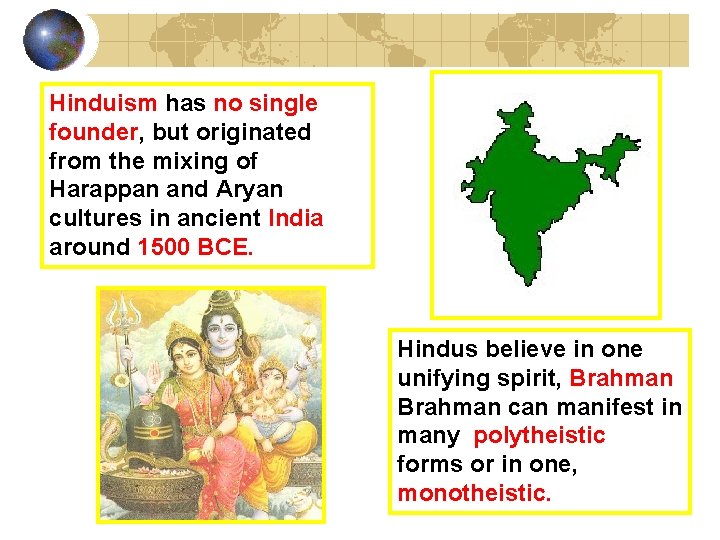 Hinduism has no single founder, but originated from the mixing of Harappan and Aryan cultures in ancient India around 1500 BCE.

Hindus believe in one unifying spirit, Brahman Brahman can manifest in many polytheistic forms or in one, monotheistic.